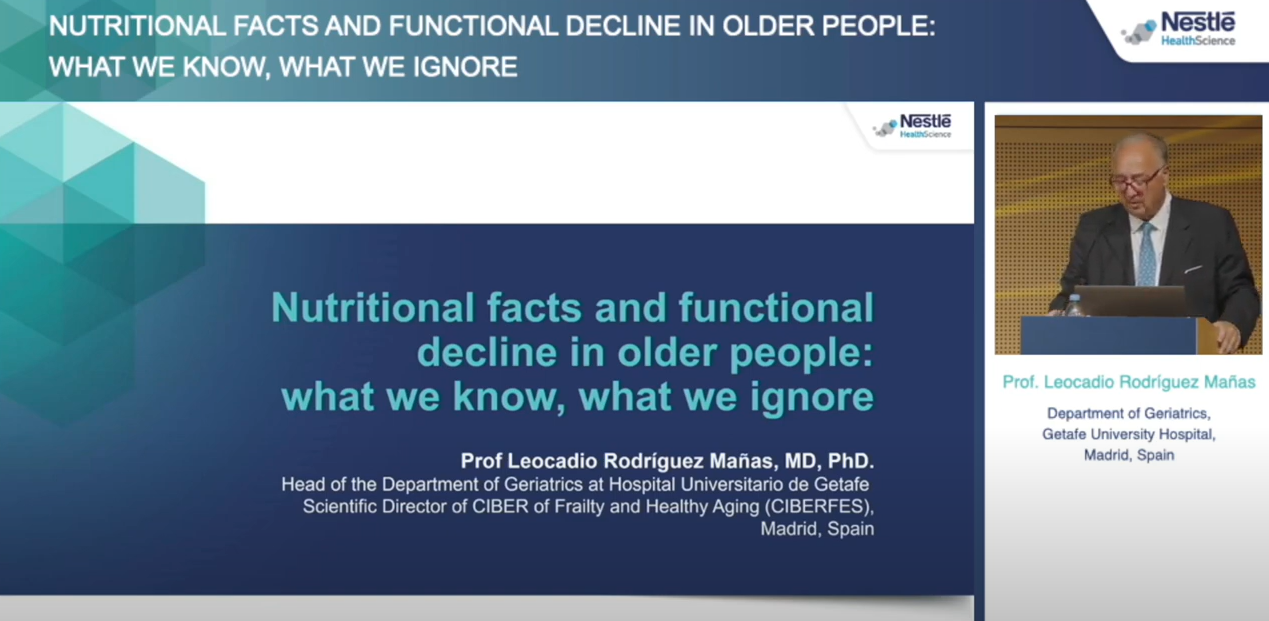 NUTRITIONAL FACTS AND FUNCTIONAL DECLINE IN OLDER PEOPLE: WHAT WE KNOW, WHAT WE IGNORE

Nestlé HealthScience

Nestlé HealthScience

Nutritional facts and functional decline in older people: what we know, what we ignore

Prof Leocadio Rodríguez Mañas, MD, PhD.
Head of the Department of Geriatrics at Hospital Universitario de Getafe
Scientific Director of CIBER of Frailty and Healthy Aging (CIBERFES),
Madrid, Spain

Prof. Leocadio Rodríguez Mañas
Department of Geriatrics,
Getafe University Hospital,
Madrid, Spain